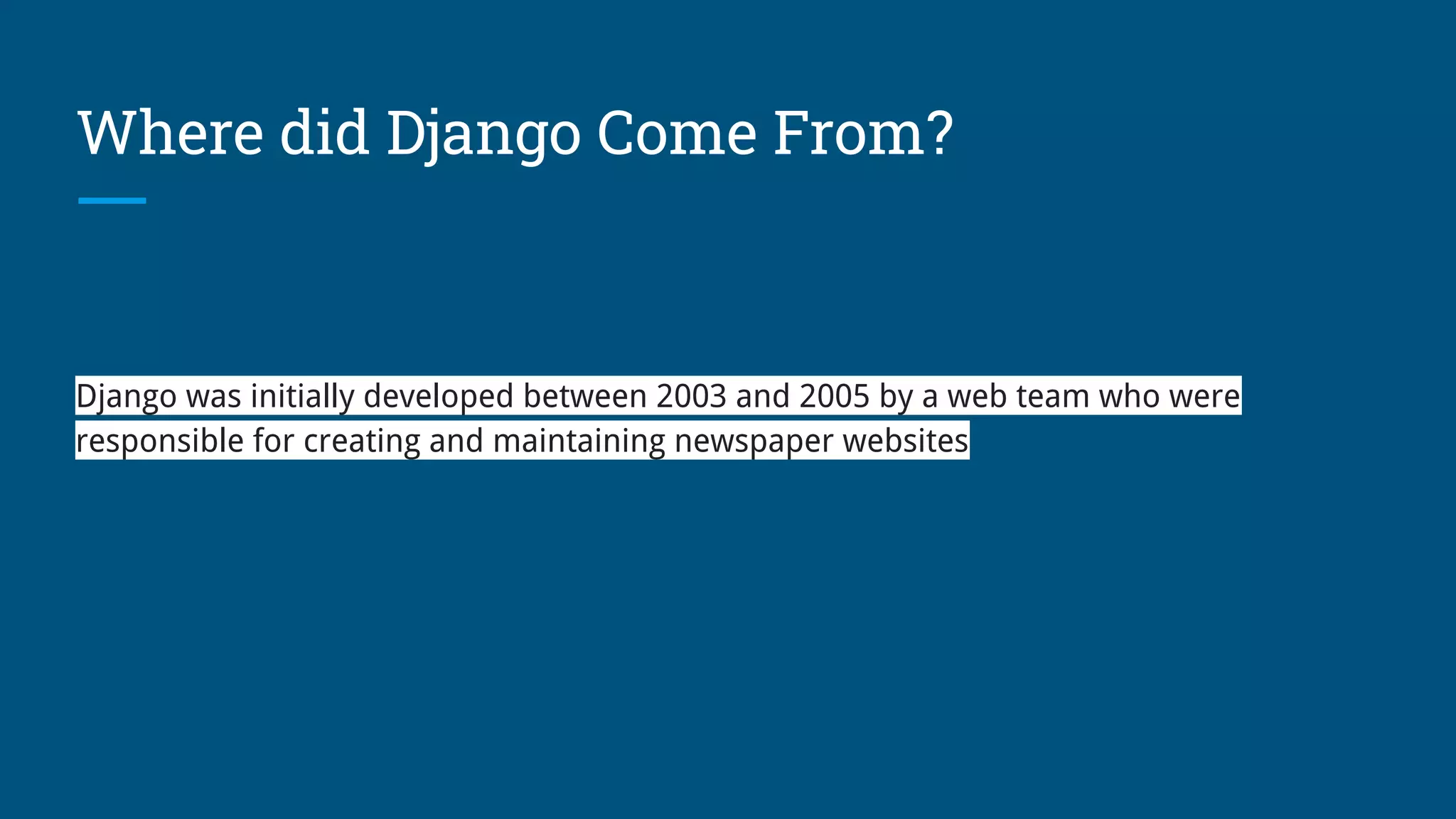 Where did Django Come From?

Django was initially developed between 2003 and 2005 by a web team who were responsible for creating and maintaining newspaper websites